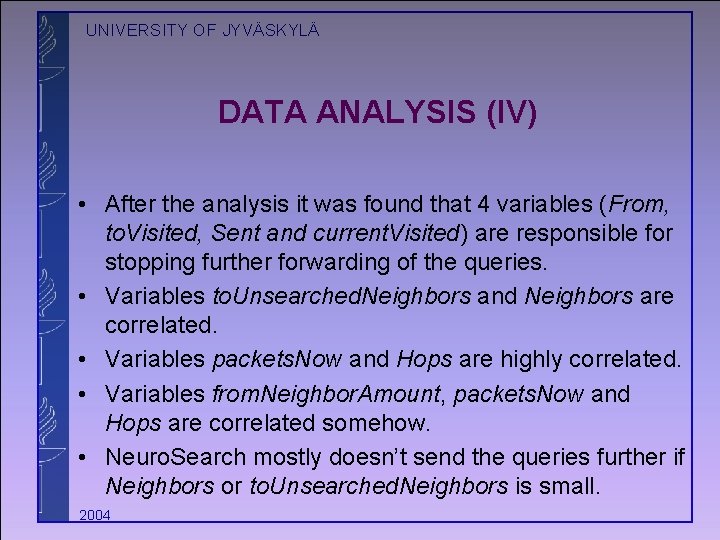 UNIVERSITY OF JYVÄSKYLÄ

DATA ANALYSIS (IV)

• After the analysis it was found that 4 variables (From, toVisited, Sent and currentVisited) are responsible for stopping further forwarding of the queries.

• Variables toUnsearchedNeighbors and Neighbors are correlated.

• Variables packetsNow and Hops are highly correlated.

• Variables fromNeighborAmount, packetsNow and Hops are correlated somehow.

• NeuroSearch mostly doesn't send the queries further if Neighbors or toUnsearchedNeighbors is small.

2004